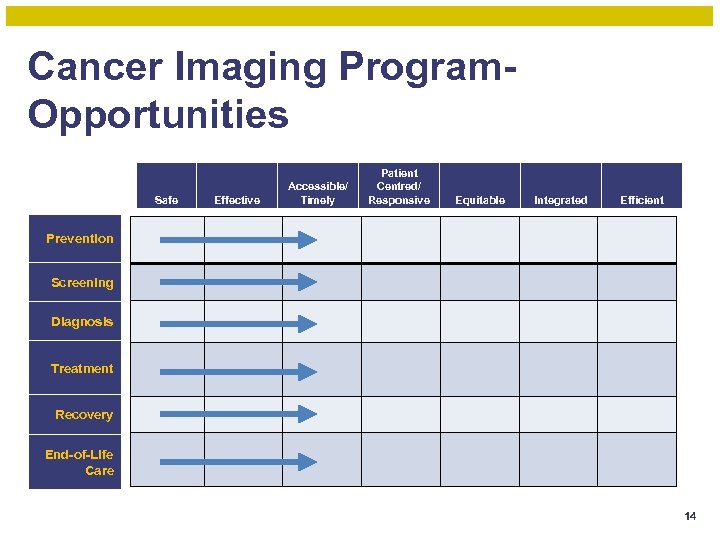 Cancer Imaging Program-Opportunities

| | Safe | Effective | Accessible/ Timely | Patient Centred/ Responsive | Equitable | Integrated | Efficient |
|---|---|---|---|---|---|---|---|
| Prevention | | | | | | | |
| Screening | | | | | | | |
| Diagnosis | | | | | | | |
| Treatment | | | | | | | |
| Recovery | | | | | | | |
| End-of-Life Care | | | | | | | |

14